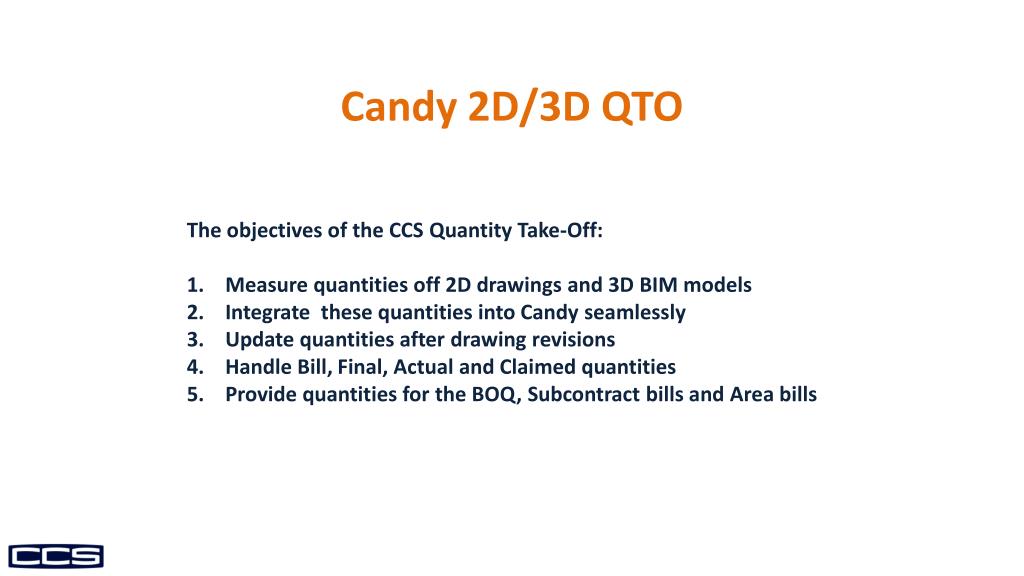 Candy 2D/3D QTO

The objectives of the CCS Quantity Take-Off:

1. Measure quantities off 2D drawings and 3D BIM models
2. Integrate these quantities into Candy seamlessly
3. Update quantities after drawing revisions
4. Handle Bill, Final, Actual and Claimed quantities
5. Provide quantities for the BOQ, Subcontract bills and Area bills

CCS